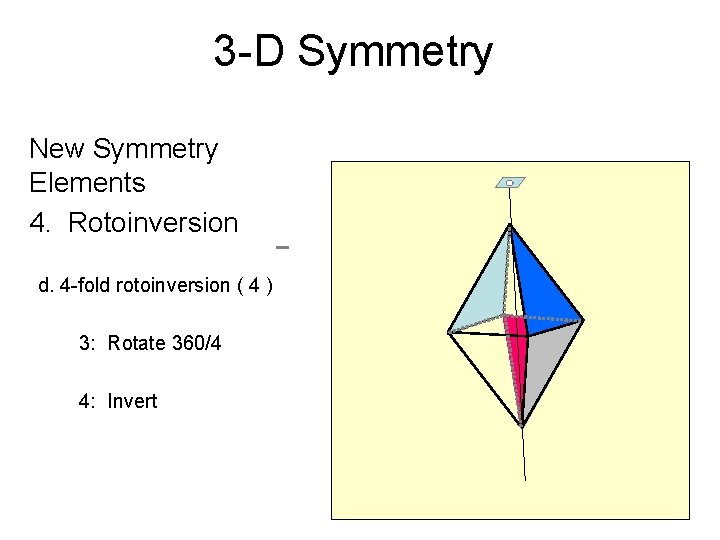 3-D Symmetry

New Symmetry Elements

4. Rotoinversion

d. 4-fold rotoinversion ( $\bar{4}$ )

3: Rotate 360/4

4: Invert